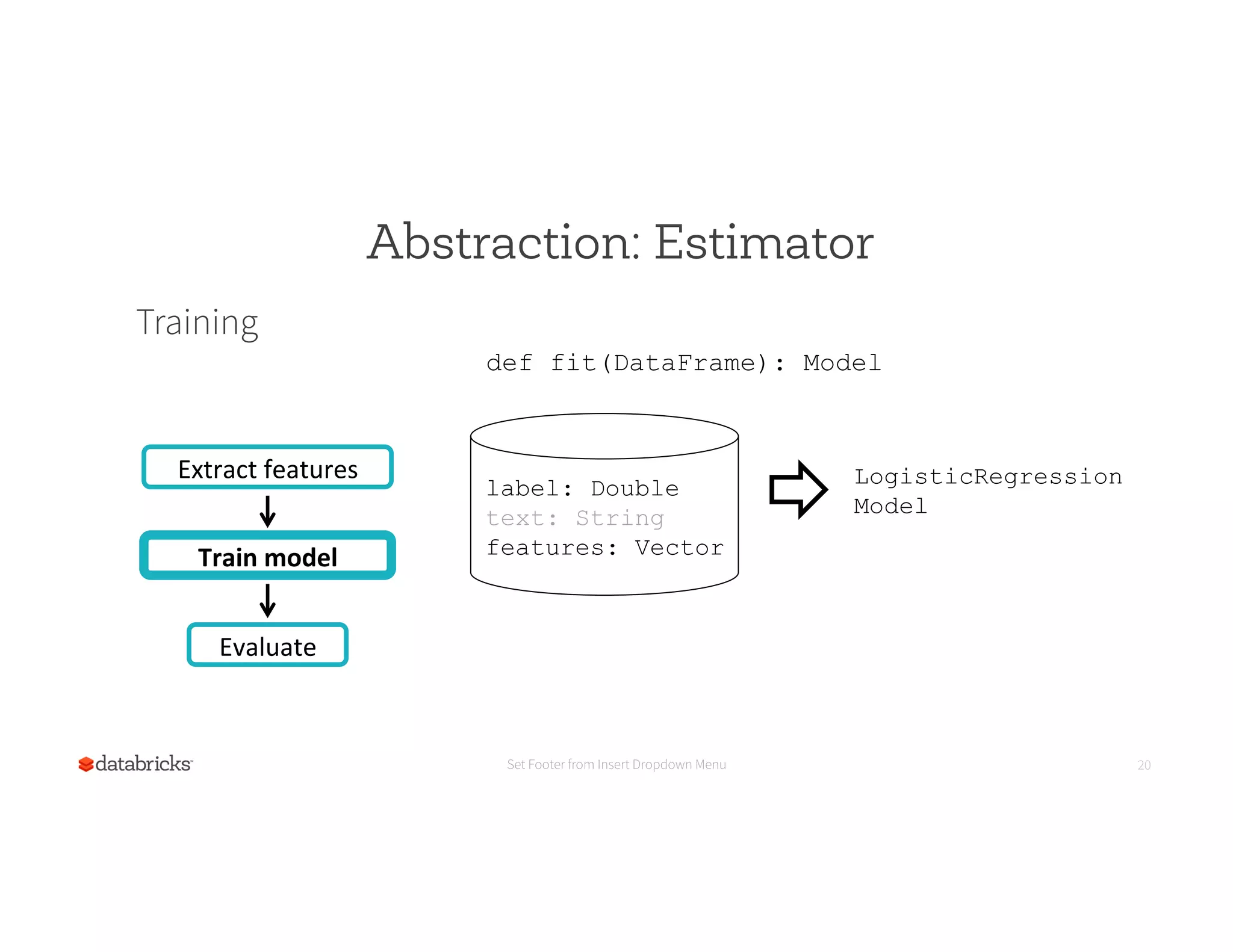 Abstraction: Estimator

Training

def fit(DataFrame): Model

Extract features

Train model

Evaluate

label: Double
text: String
features: Vector

LogisticRegression
Model

databricks

Set Footer from Insert Dropdown Menu

20